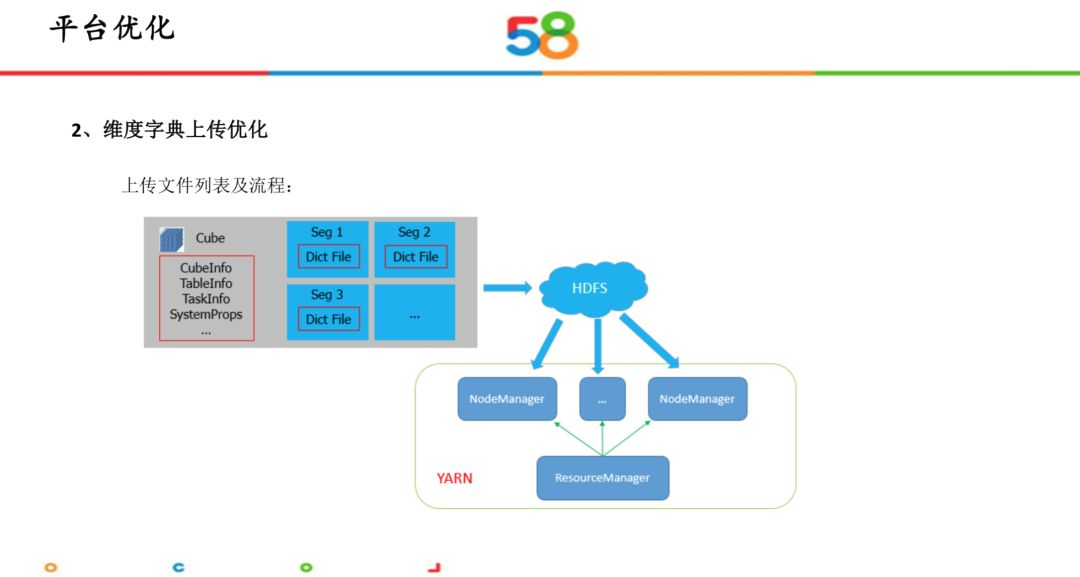 平台优化

58

2、维度字典上传优化

上传文件列表及流程：

Cube

CubeInfo
TableInfo
TaskInfo
SystemProps
...

Seg 1
Dict File

Seg 2
Dict File

Seg 3
Dict File

...

HDFS

NodeManager

...

NodeManager

YARN

ResourceManager